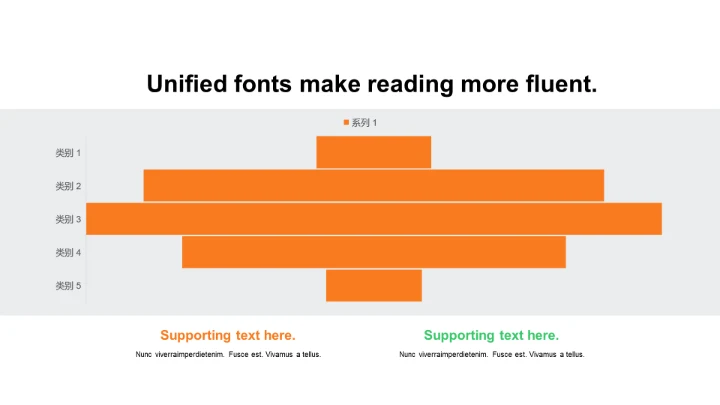 Unified fonts make reading more fluent.

系列 1

类别 1
类别 2
类别 3
类别 4
类别 5

Supporting text here.

Nunc viverraimperdietenim. Fusce est. Vivamus a tellus.

Supporting text here.

Nunc viverraimperdietenim. Fusce est. Vivamus a tellus.